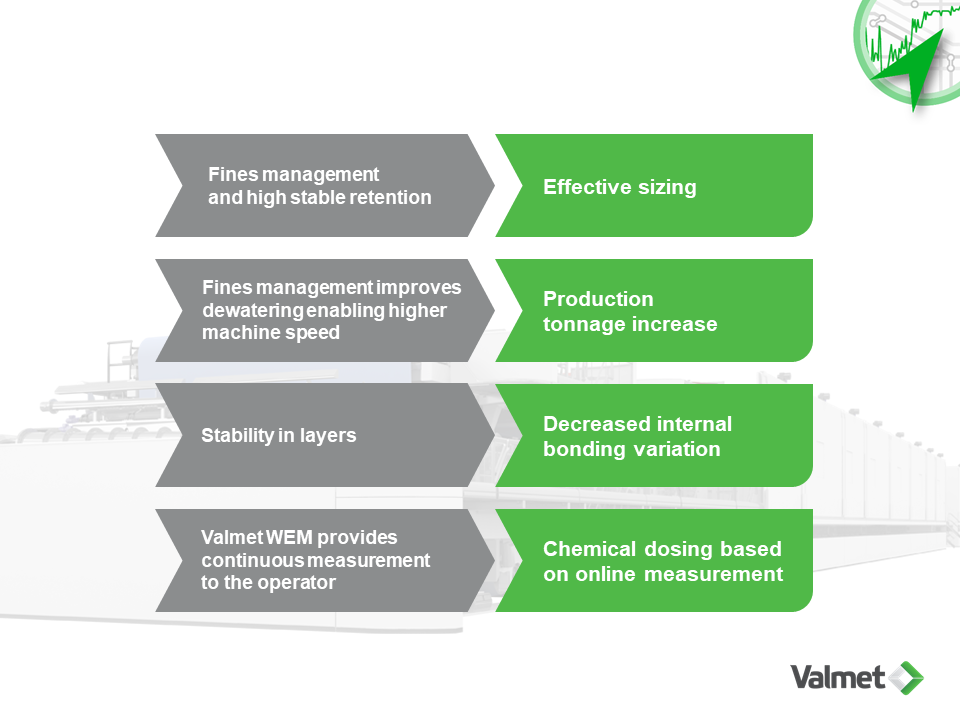 Fines management and high stable retention

Effective sizing

Fines management improves dewatering enabling higher machine speed

Production tonnage increase

Stability in layers

Decreased internal bonding variation

Valmet WEM provides continuous measurement to the operator

Chemical dosing based on online measurement

Valmet